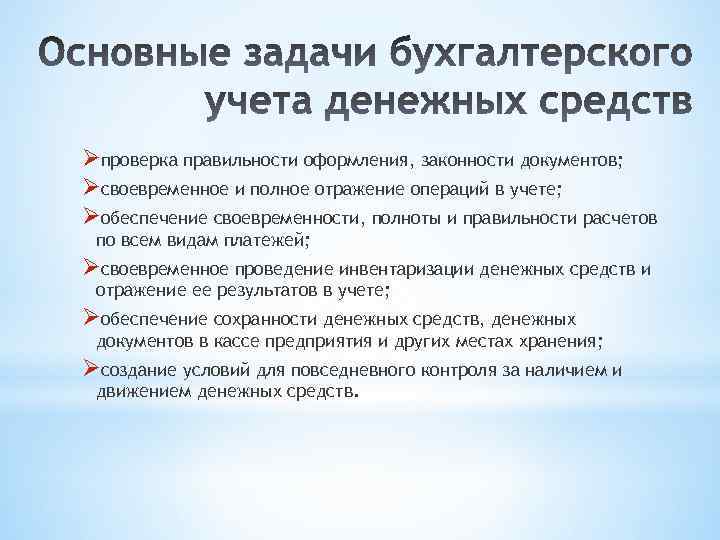 Основные задачи бухгалтерского учета денежных средств

➢проверка правильности оформления, законности документов;

➢своевременное и полное отражение операций в учете;

➢обеспечение своевременности, полноты и правильности расчетов по всем видам платежей;

➢своевременное проведение инвентаризации денежных средств и отражение ее результатов в учете;

➢обеспечение сохранности денежных средств, денежных документов в кассе предприятия и других местах хранения;

➢создание условий для повседневного контроля за наличием и движением денежных средств.